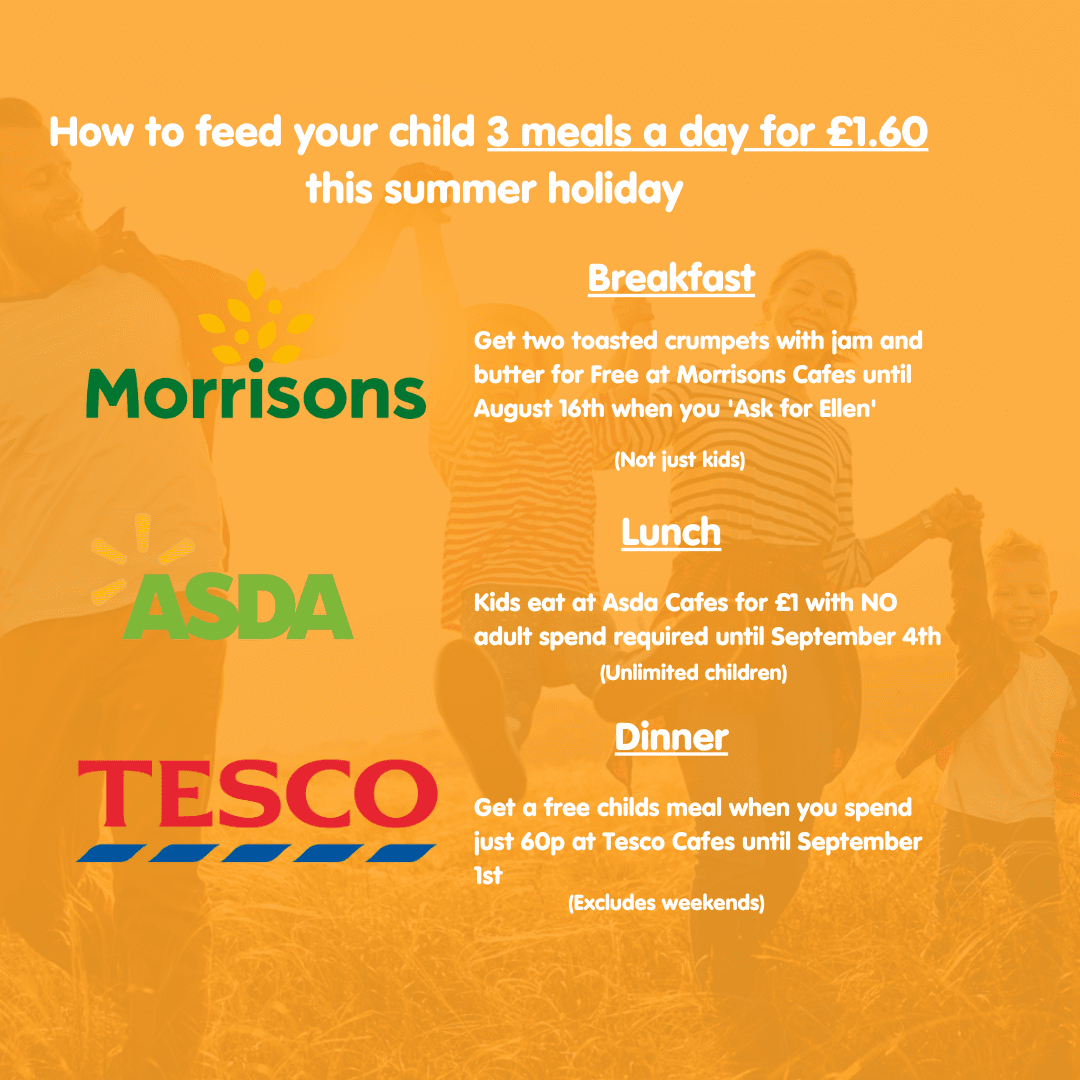 How to feed your child 3 meals a day for £1.60 this summer holiday

Morrisons

Breakfast

Get two toasted crumpets with jam and butter for Free at Morrisons Cafes until August 16th when you 'Ask for Ellen'

(Not just kids)

ASDA

Lunch

Kids eat at Asda Cafes for £1 with NO adult spend required until September 4th

(Unlimited children)

TESCO

Dinner

Get a free childs meal when you spend just 60p at Tesco Cafes until September 1st

(Excludes weekends)